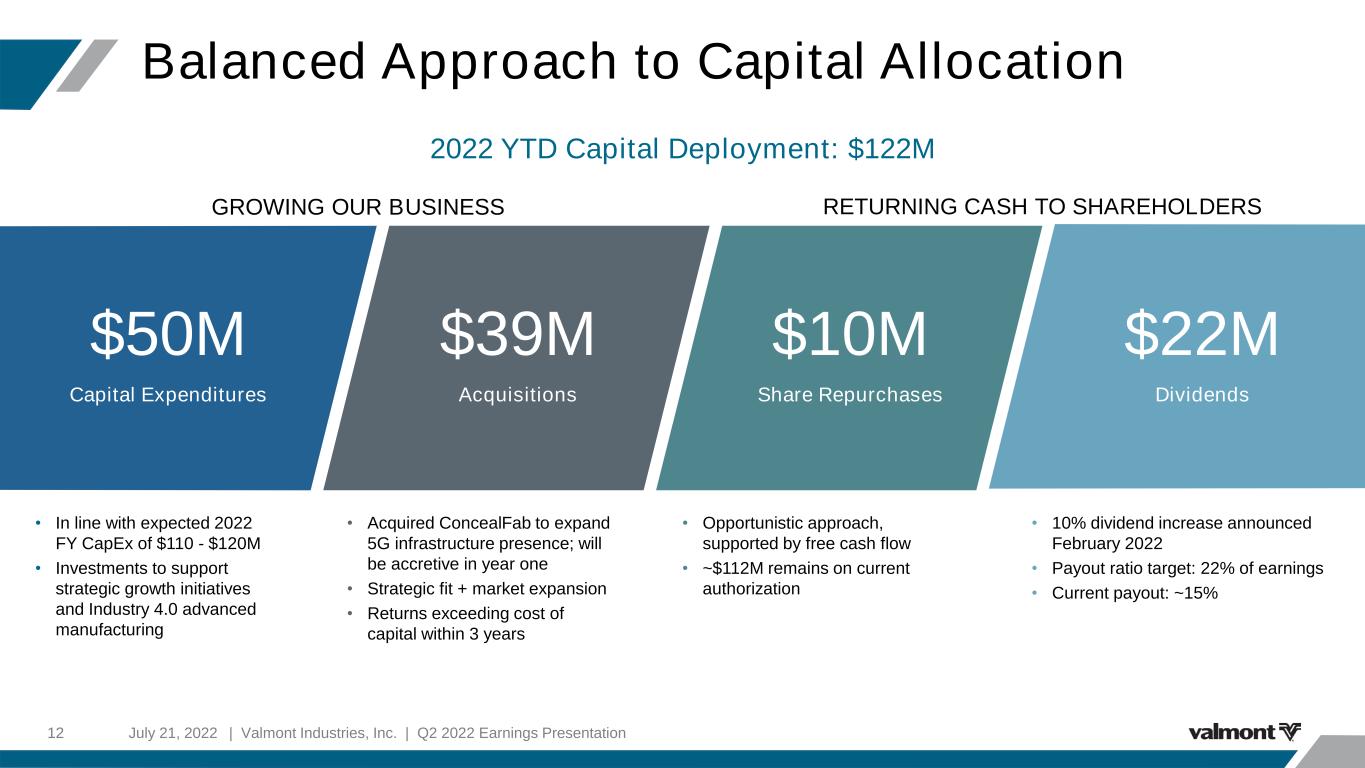 Balanced Approach to Capital Allocation

2022 YTD Capital Deployment: $122M

GROWING OUR BUSINESS

RETURNING CASH TO SHAREHOLDERS

$50M
Capital Expenditures

$39M
Acquisitions

$10M
Share Repurchases

$22M
Dividends

• In line with expected 2022 FY CapEx of $110 - $120M
• Investments to support strategic growth initiatives and Industry 4.0 advanced manufacturing

• Acquired ConcealFab to expand 5G infrastructure presence; will be accretive in year one
• Strategic fit + market expansion
• Returns exceeding cost of capital within 3 years

• Opportunistic approach, supported by free cash flow
• ~$112M remains on current authorization

• 10% dividend increase announced February 2022
• Payout ratio target: 22% of earnings
• Current payout: ~15%

12 July 21, 2022 | Valmont Industries, Inc. | Q2 2022 Earnings Presentation

valmont